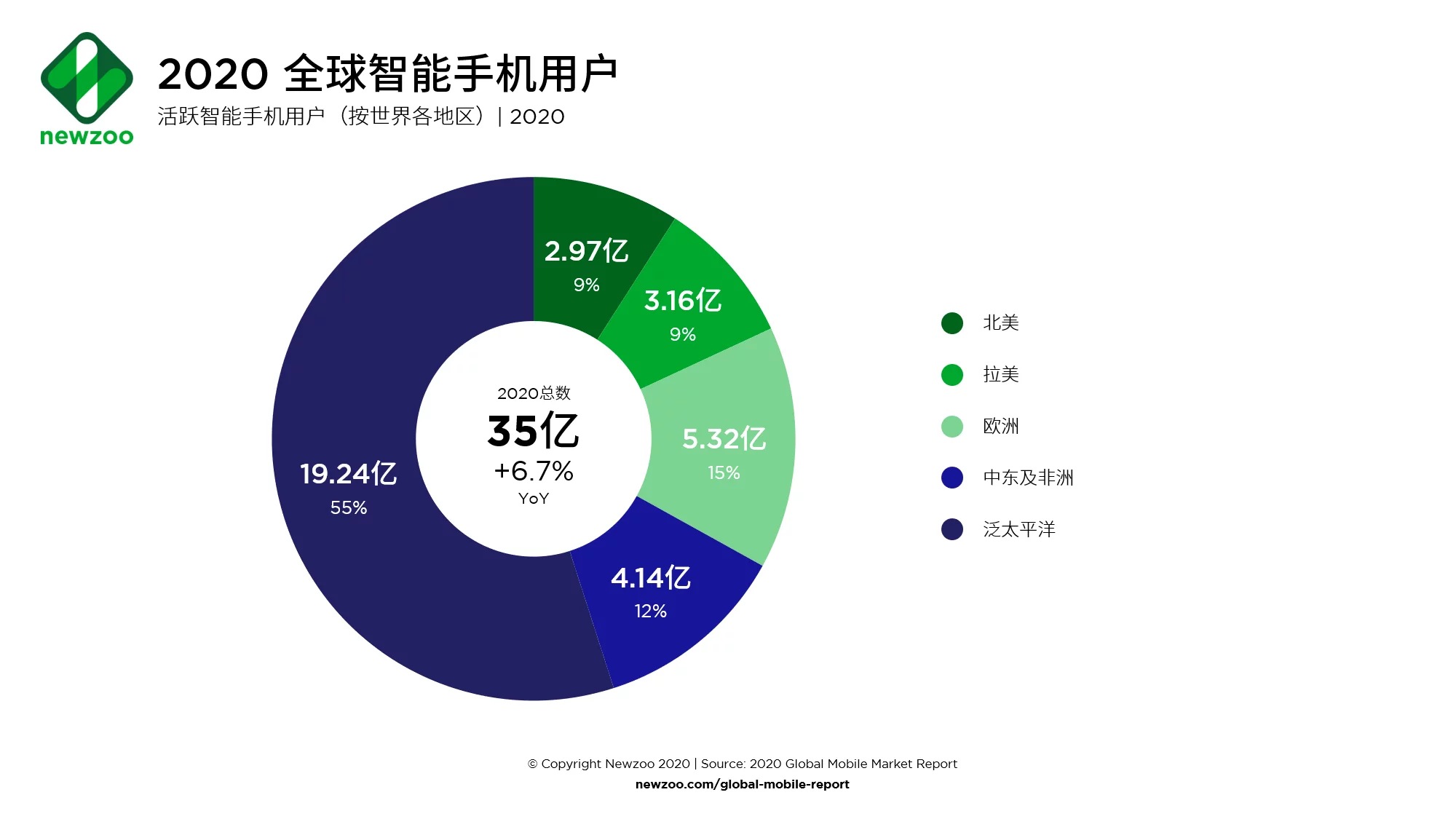 newzoo

2020 全球智能手机用户

活跃智能手机用户（按世界各地区）| 2020

2.97亿
9%

3.16亿
9%

5.32亿
15%

4.14亿
12%

19.24亿
55%

2020总数
35亿
+6.7%
YoY

北美

拉美

欧洲

中东及非洲

泛太平洋

© Copyright Newzoo 2020 | Source: 2020 Global Mobile Market Report
newzoo.com/global-mobile-report